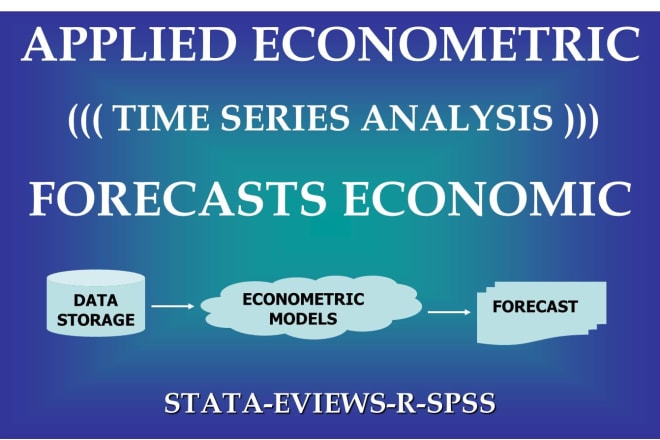 APPLIED ECONOMETRIC

((( TIME SERIES ANALYSIS )))

FORECASTS ECONOMIC

DATA STORAGE

ECONOMETRIC MODELS

FORECAST

STATA-EVIEWS-R-SPSS